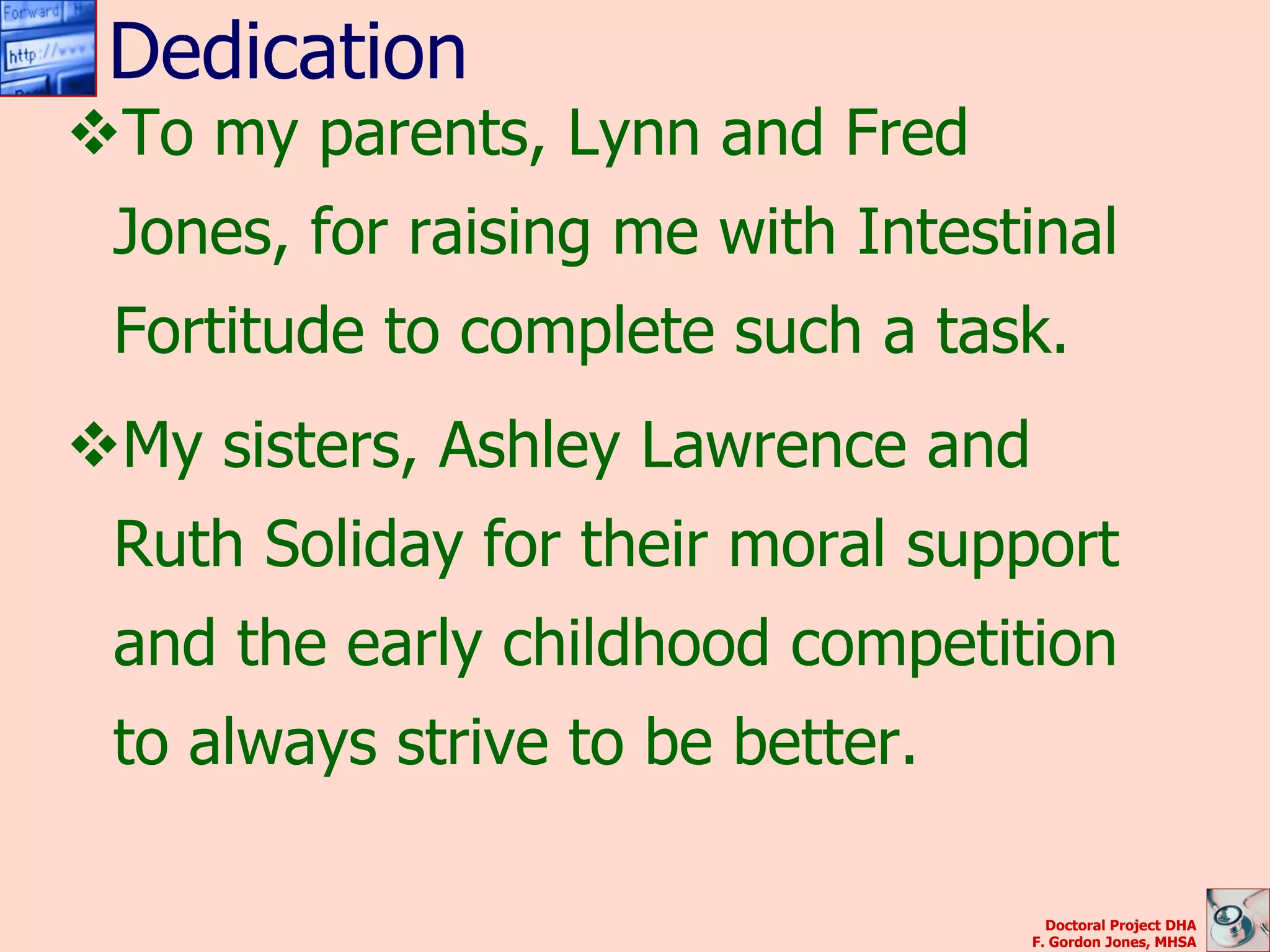 Forward
http://www

Dedication

❖To my parents, Lynn and Fred Jones, for raising me with Intestinal Fortitude to complete such a task.

❖My sisters, Ashley Lawrence and Ruth Soliday for their moral support and the early childhood competition to always strive to be better.

Doctoral Project DHA
F. Gordon Jones, MHSA